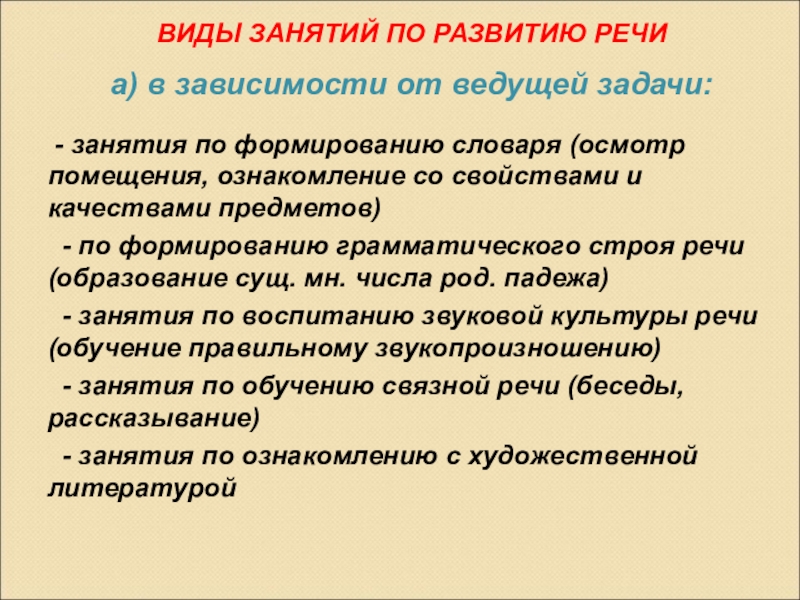 ВИДЫ ЗАНЯТИЙ ПО РАЗВИТИЮ РЕЧИ

а) в зависимости от ведущей задачи:

- занятия по формированию словаря (осмотр помещения, ознакомление со свойствами и качествами предметов)

- по формированию грамматического строя речи (образование сущ. мн. числа род. падежа)

- занятия по воспитанию звуковой культуры речи (обучение правильному звукопроизношению)

- занятия по обучению связной речи (беседы, рассказывание)

- занятия по ознакомлению с художественной литературой